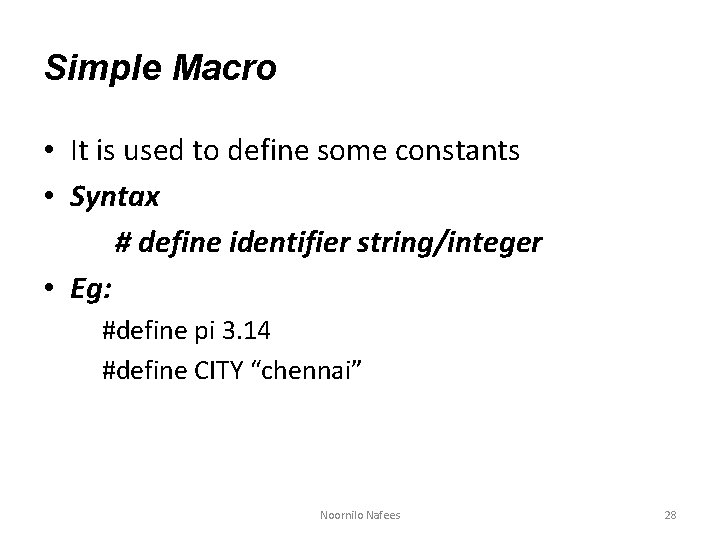 Simple Macro

• It is used to define some constants
• Syntax
# define identifier string/integer
• Eg:
#define pi 3.14
#define CITY “chennai”

Noornilo Nafees

28